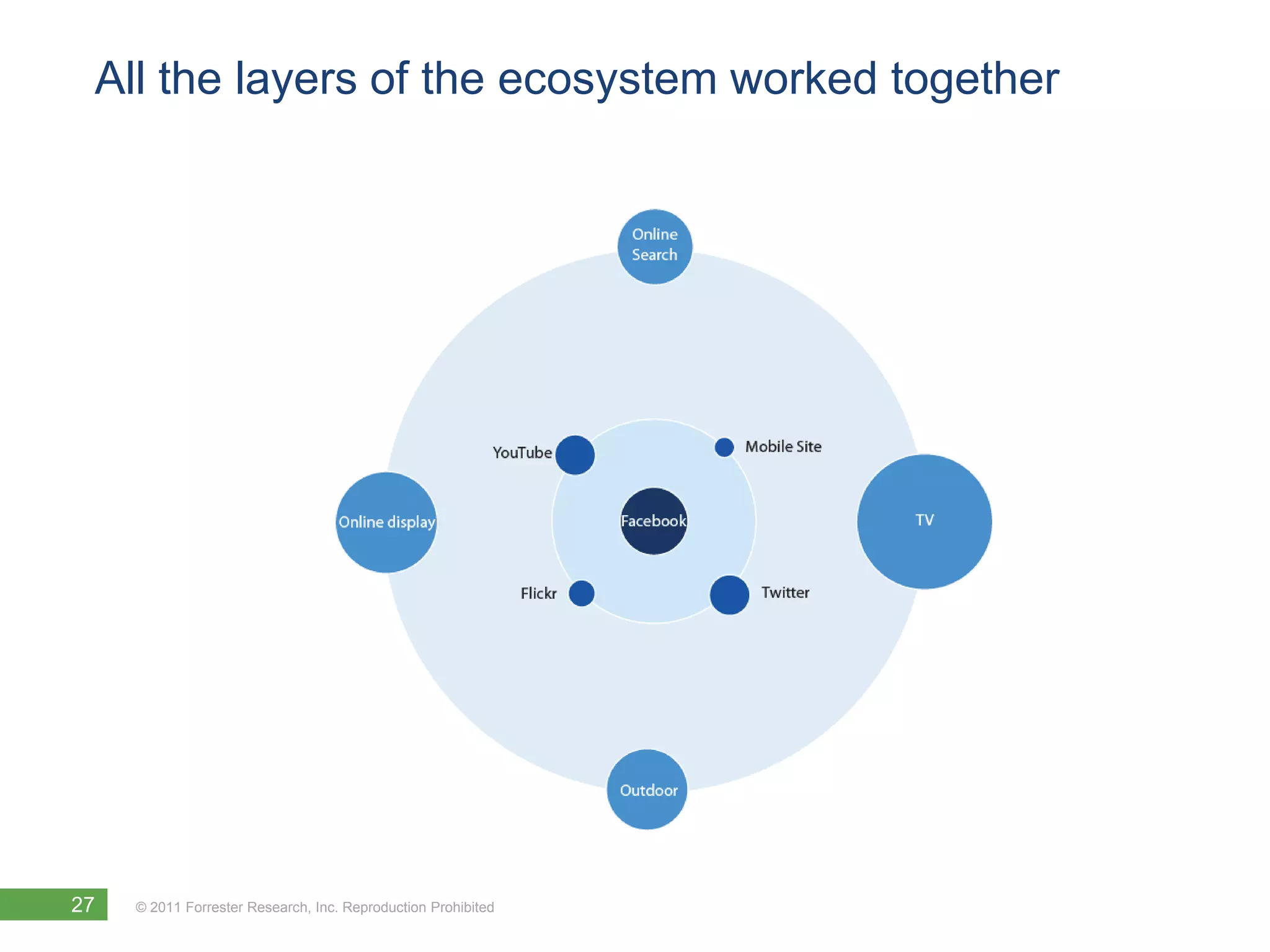 All the layers of the ecosystem worked together

Online Search

YouTube

Mobile Site

Online display

Facebook

TV

Flickr

Twitter

Outdoor

27

© 2011 Forrester Research, Inc. Reproduction Prohibited